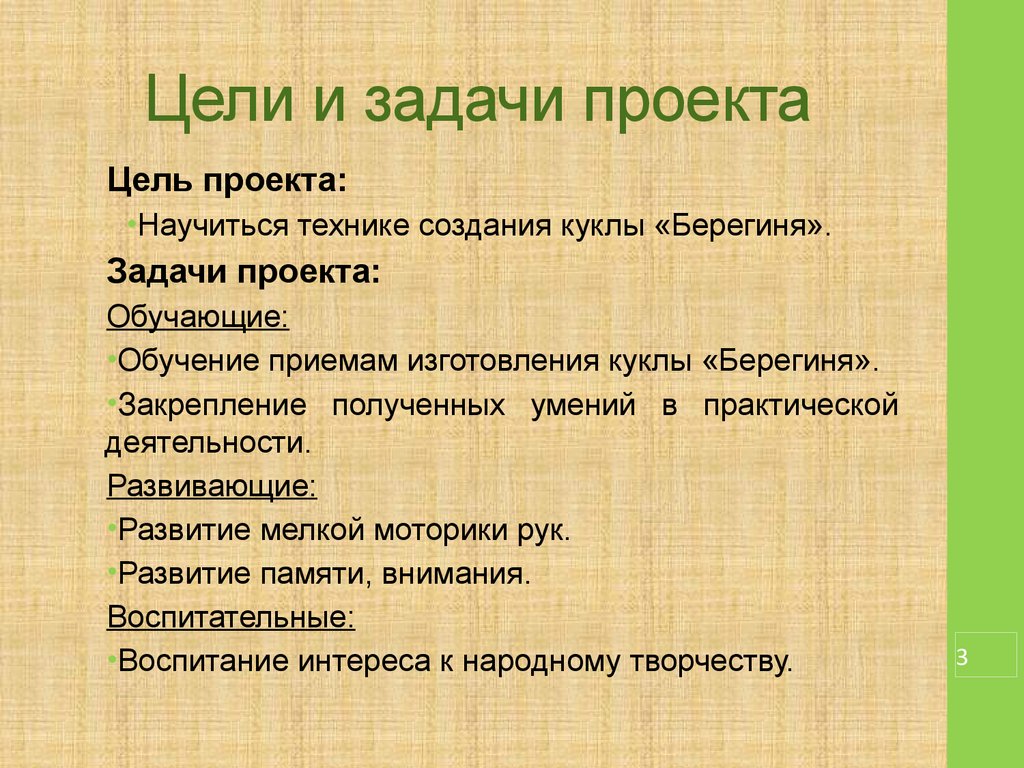 Цели и задачи проекта

Цель проекта:

•Научиться технике создания куклы «Берегиня».

Задачи проекта:

Обучающие:

•Обучение приемам изготовления куклы «Берегиня».

•Закрепление полученных умений в практической деятельности.

Развивающие:

•Развитие мелкой моторики рук.

•Развитие памяти, внимания.

Воспитательные:

•Воспитание интереса к народному творчеству.

3